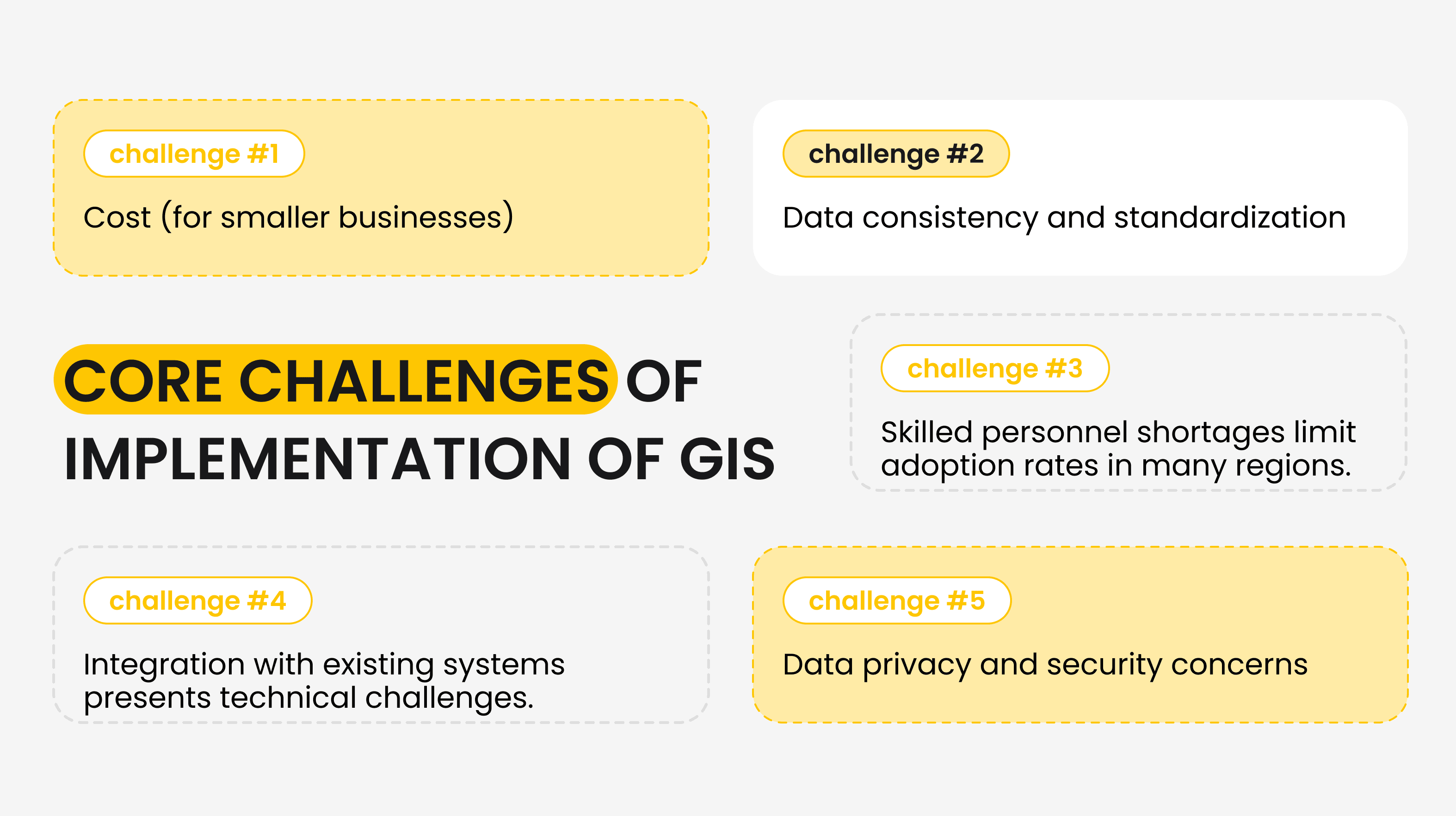 challenge #1

Cost (for smaller businesses)

challenge #2

Data consistency and standardization

CORE CHALLENGES OF IMPLEMENTATION OF GIS

challenge #3

Skilled personnel shortages limit adoption rates in many regions.

challenge #4

Integration with existing systems presents technical challenges.

challenge #5

Data privacy and security concerns